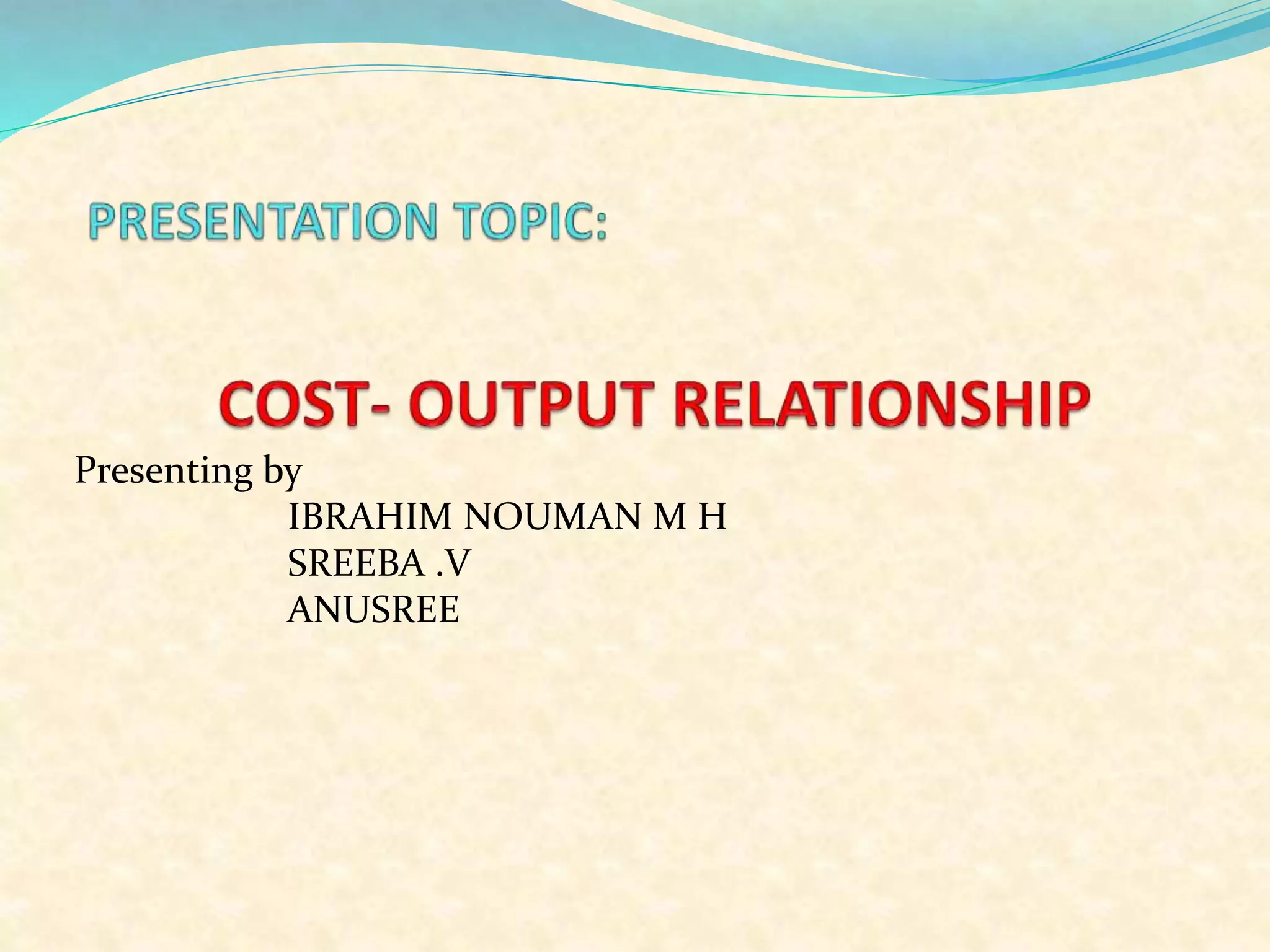 PRESENTATION TOPIC:

COST- OUTPUT RELATIONSHIP

Presenting by
IBRAHIM NOUMAN M H
SREEBA .V
ANUSREE